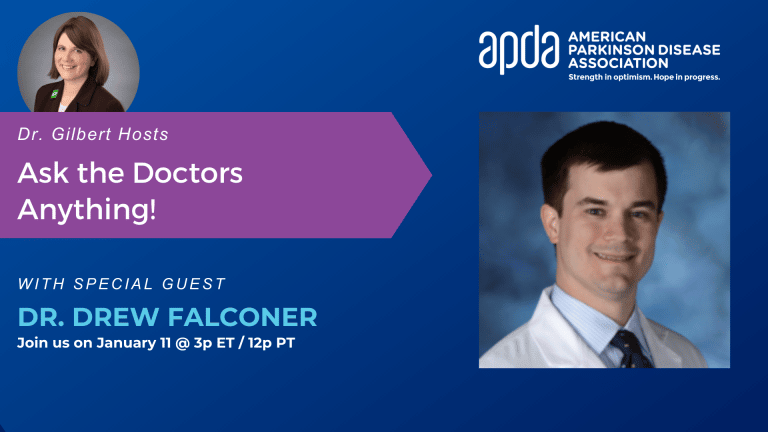 apda AMERICAN PARKINSON DISEASE ASSOCIATION
Strength in optimism. Hope in progress.

Dr. Gilbert Hosts

Ask the Doctors Anything!

WITH SPECIAL GUEST

DR. DREW FALCONER

Join us on January 11 @ 3p ET / 12p PT